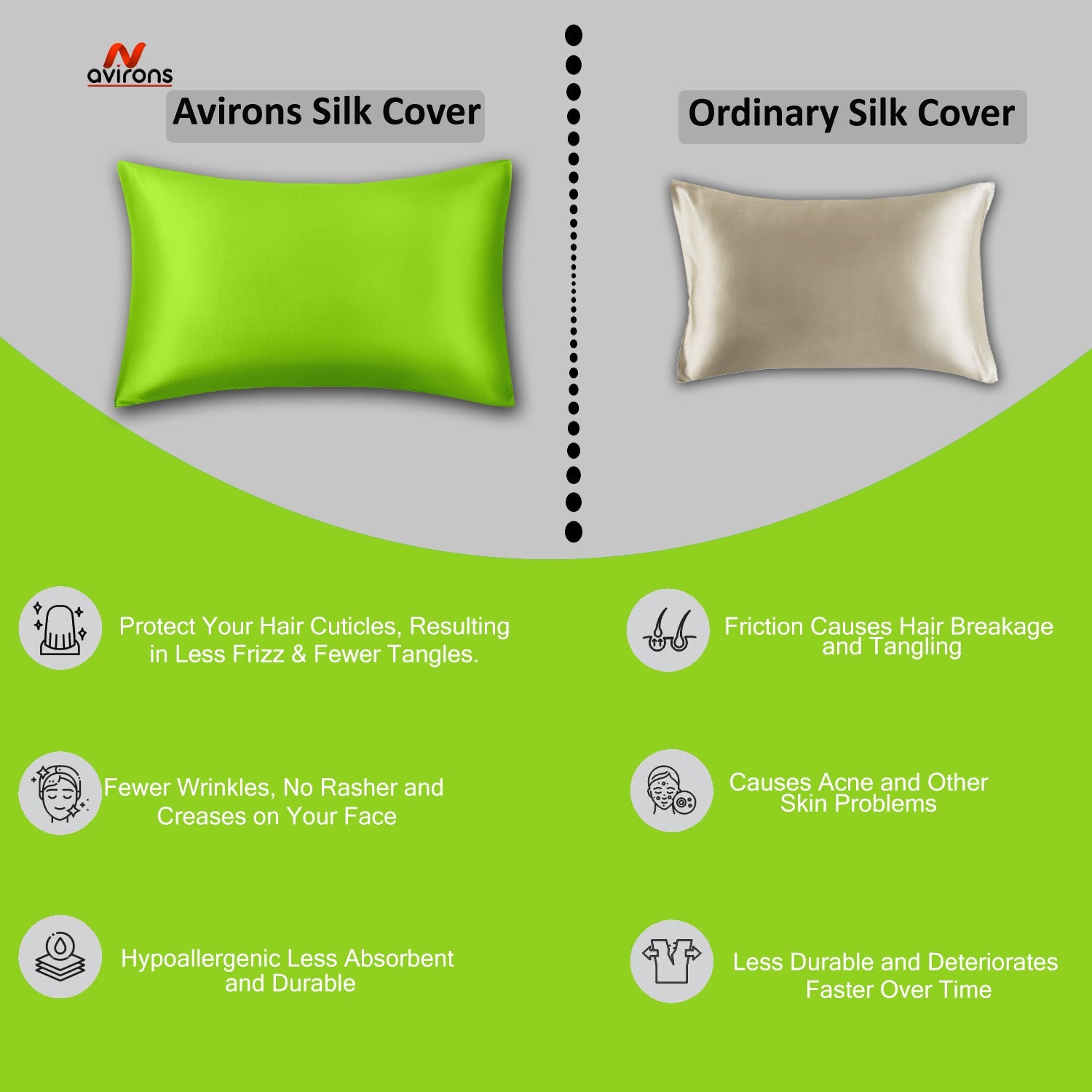 avirons

Avirons Silk Cover

Protect Your Hair Cuticles, Resulting in Less Frizz & Fewer Tangles.

Fewer Wrinkles, No Rasher and Creases on Your Face

Hypoallergenic Less Absorbent and Durable

Ordinary Silk Cover

Friction Causes Hair Breakage and Tangling

Causes Acne and Other Skin Problems

Less Durable and Deteriorates Faster Over Time